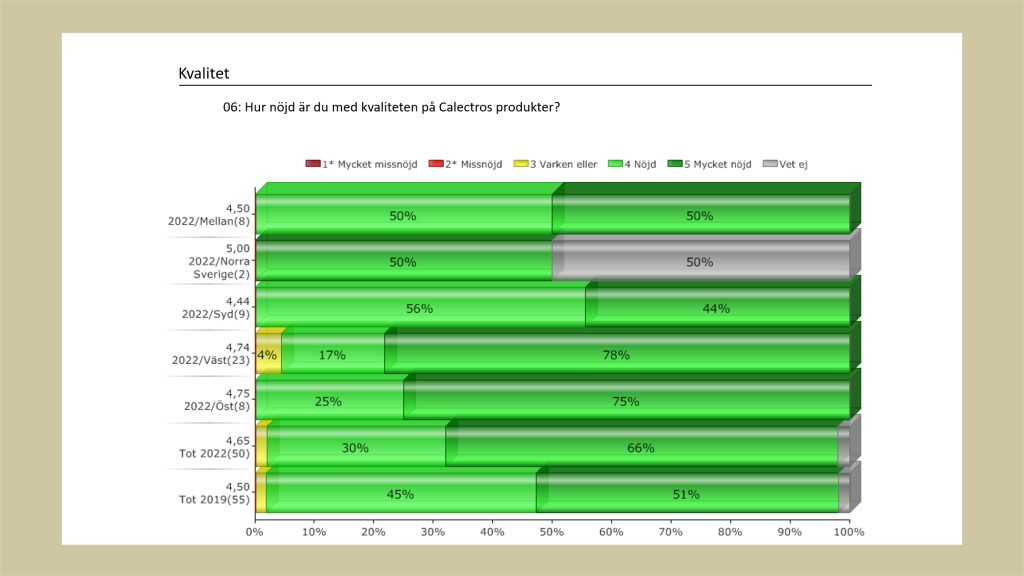 Kvalitet

06: Hur nöjd är du med kvaliteten på Calectros produkter?

1* Mycket missnöjd 2* Missnöjd 3 Varken eller 4 Nöjd 5 Mycket nöjd Vet ej

4,50
2022/Mellan(8) 50% 50%

5,00
2022/Norra Sverige(2) 50% 50%

4,44
2022/Syd(9) 56% 44%

4,74
2022/Väst(23) 4% 17% 78%

4,75
2022/Öst(8) 25% 75%

4,65
Tot 2022(50) 30% 66%

4,50
Tot 2019(55) 45% 51%

0% 10% 20% 30% 40% 50% 60% 70% 80% 90% 100%